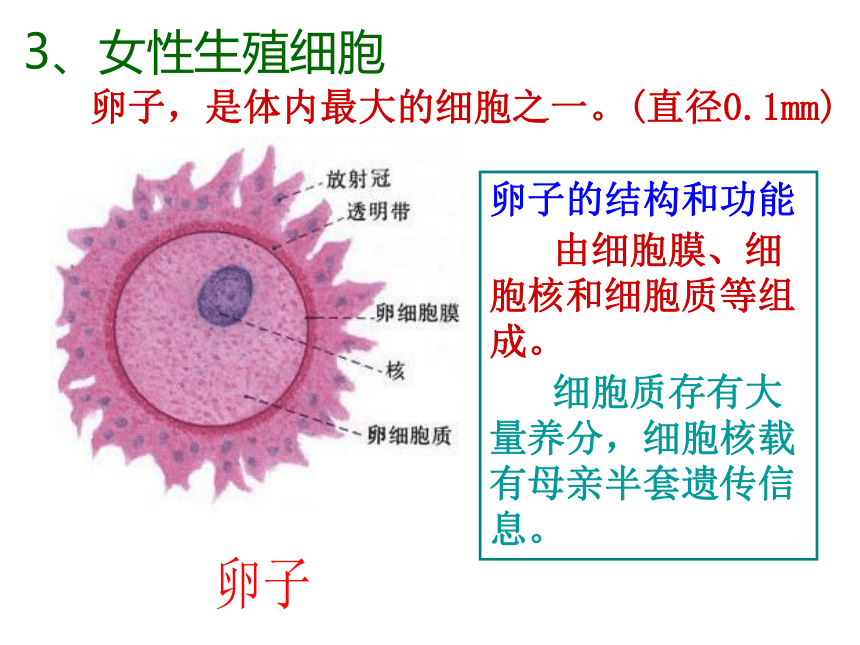 3、女性生殖细胞

卵子，是体内最大的细胞之一。(直径0.1mm)

放射冠
透明带
卵细胞膜
核
卵细胞质

卵子

卵子的结构和功能

由细胞膜、细胞核和细胞质等组成。

细胞质存有大量养分，细胞核载有母亲半套遗传信息。